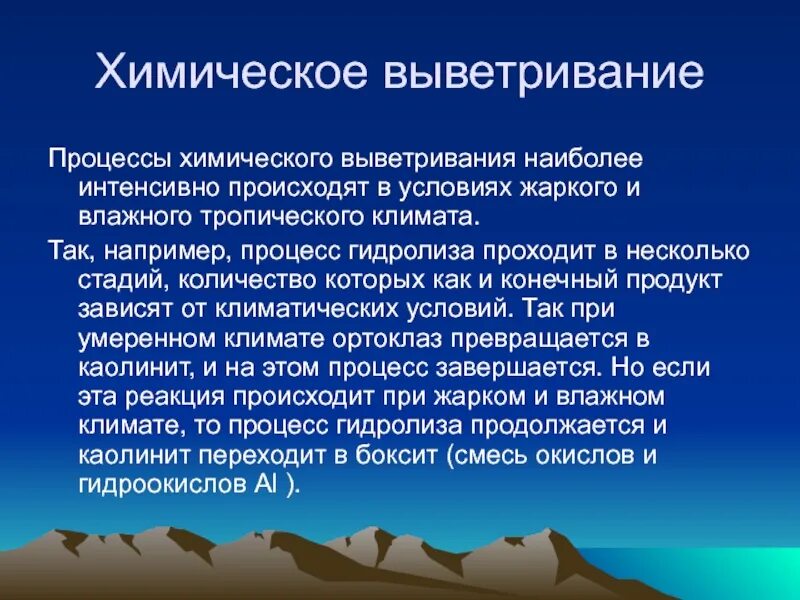 Химическое выветривание

Процессы химического выветривания наиболее интенсивно происходят в условиях жаркого и влажного тропического климата.

Так, например, процесс гидролиза проходит в несколько стадий, количество которых как и конечный продукт зависят от климатических условий. Так при умеренном климате ортоклаз превращается в каолинит, и на этом процесс завершается. Но если эта реакция происходит при жарком и влажном климате, то процесс гидролиза продолжается и каолинит переходит в боксит (смесь окислов и гидроокислов Al ).